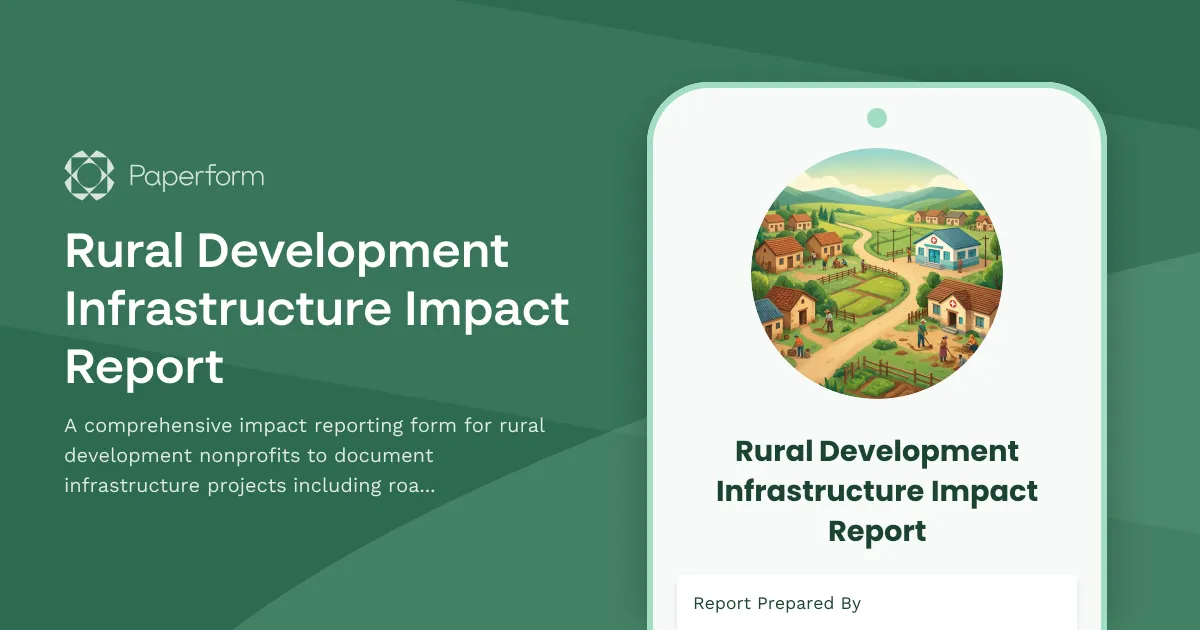 Paperform

Rural Development Infrastructure Impact Report

A comprehensive impact reporting form for rural development nonprofits to document infrastructure projects including roa...

Rural Development Infrastructure Impact Report

Report Prepared By